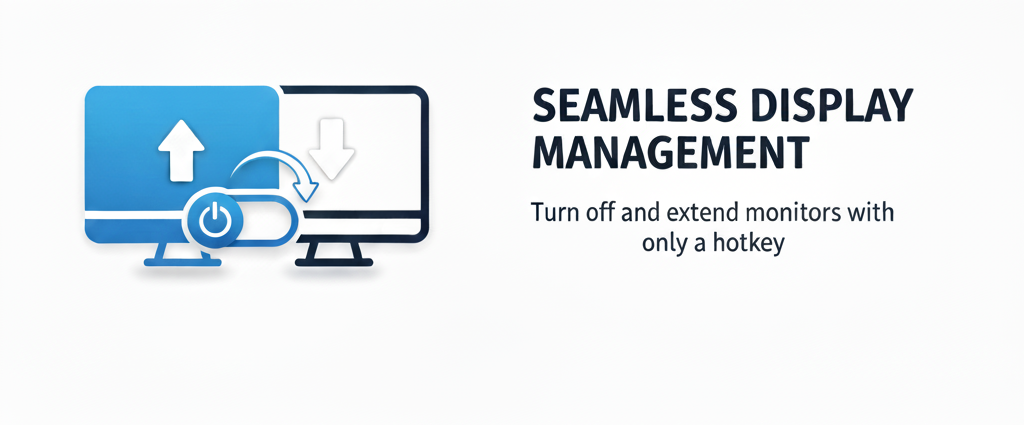 SEAMLESS DISPLAY MANAGEMENT

Turn off and extend monitors with only a hotkey